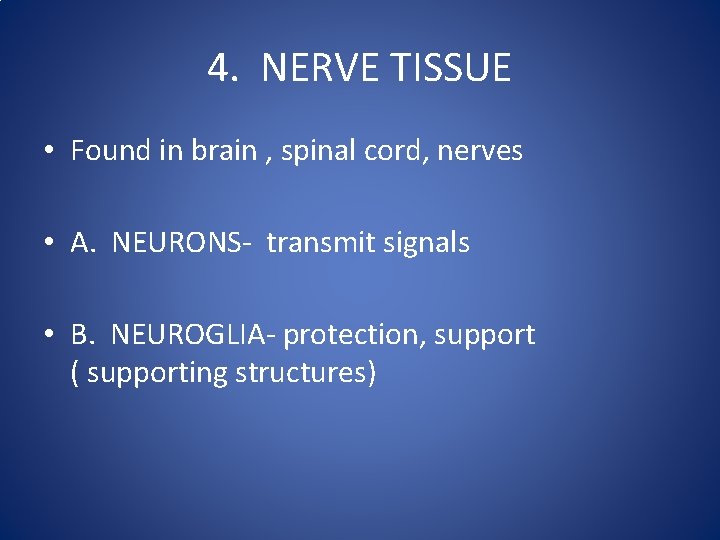 4. NERVE TISSUE

• Found in brain , spinal cord, nerves

• A. NEURONS- transmit signals

• B. NEUROGLIA- protection, support ( supporting structures)